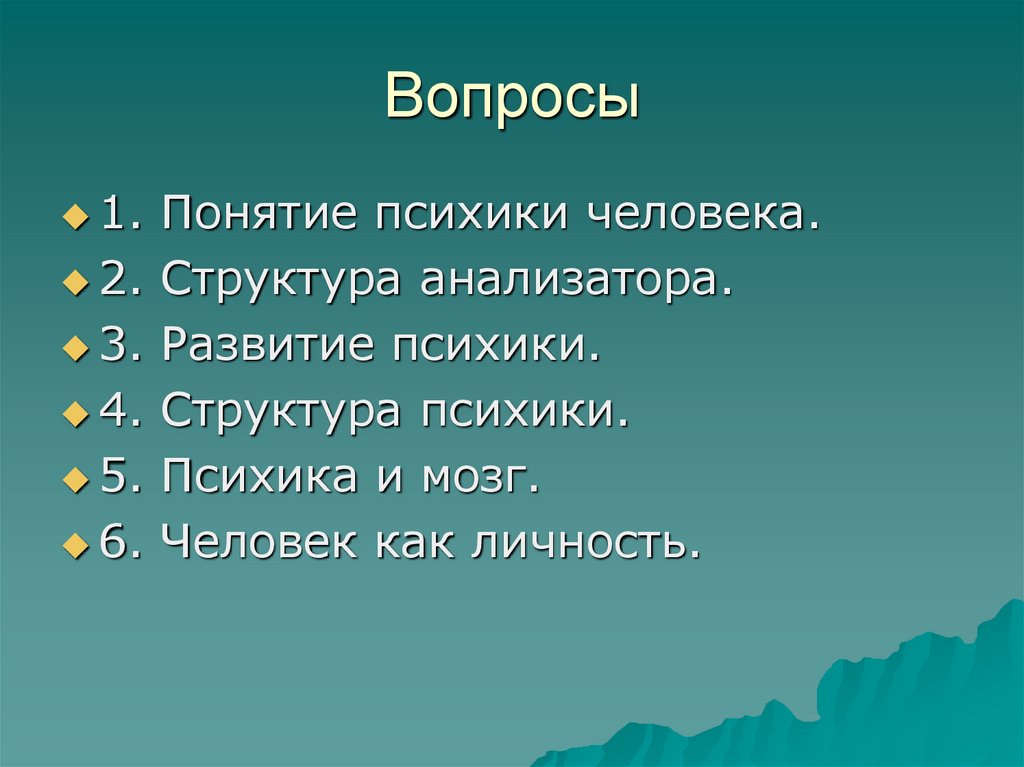 Вопросы

1. Понятие психики человека.
2. Структура анализатора.
3. Развитие психики.
4. Структура психики.
5. Психика и мозг.
6. Человек как личность.